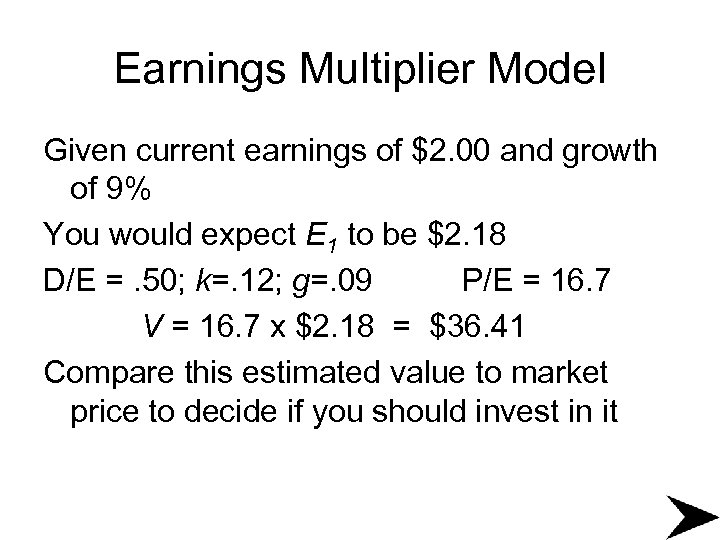 Earnings Multiplier Model

Given current earnings of \$2.00 and growth of 9%

You would expect $E_1$ to be \$2.18

D/E = .50; $k$=.12; $g$=.09          P/E = 16.7

$V$ = 16.7 x \$2.18 = \$36.41

Compare this estimated value to market price to decide if you should invest in it